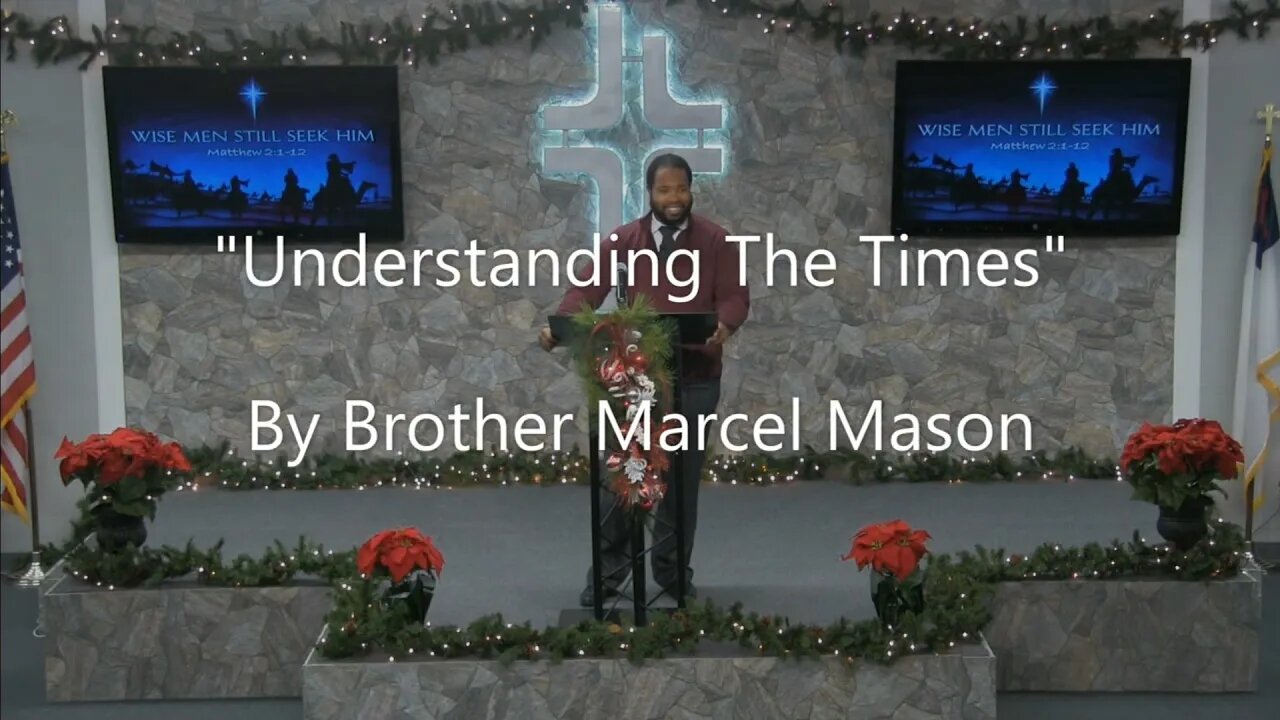 WISE MEN STILL SEEK HIM
Matthew 2:1-12

WISE MEN STILL SEEK HIM
Matthew 2:1-12

"Understanding The Times"

By Brother Marcel Mason